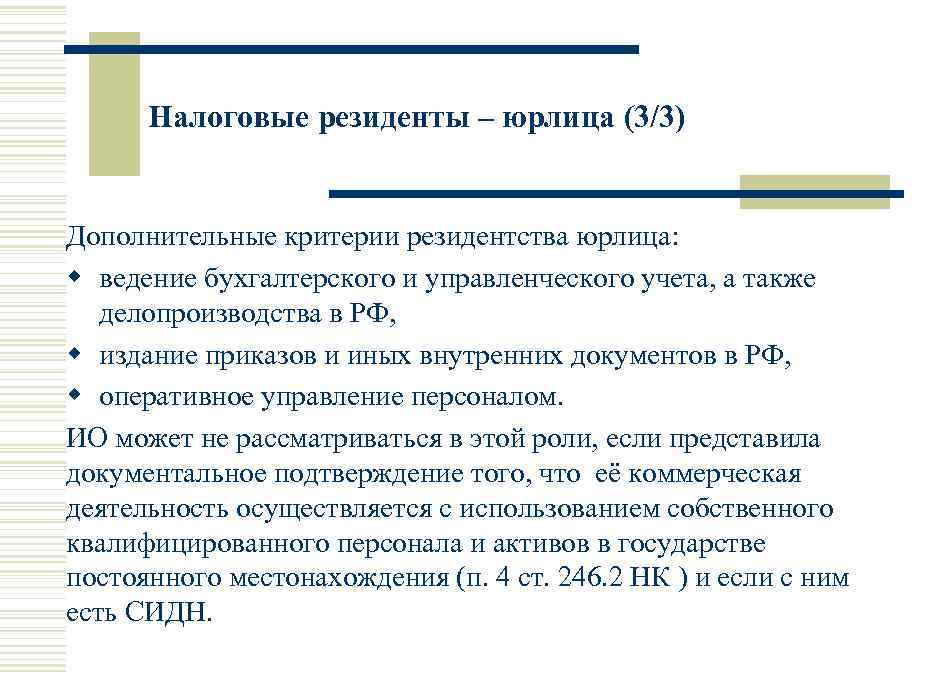 Налоговые резиденты – юрлица (3/3)

Дополнительные критерии резидентства юрлица:
- ведение бухгалтерского и управленческого учета, а также делопроизводства в РФ,
- издание приказов и иных внутренних документов в РФ,
- оперативное управление персоналом.

ИО может не рассматриваться в этой роли, если представила документальное подтверждение того, что её коммерческая деятельность осуществляется с использованием собственного квалифицированного персонала и активов в государстве постоянного местонахождения (п. 4 ст. 246.2 НК ) и если с ним есть СИДН.